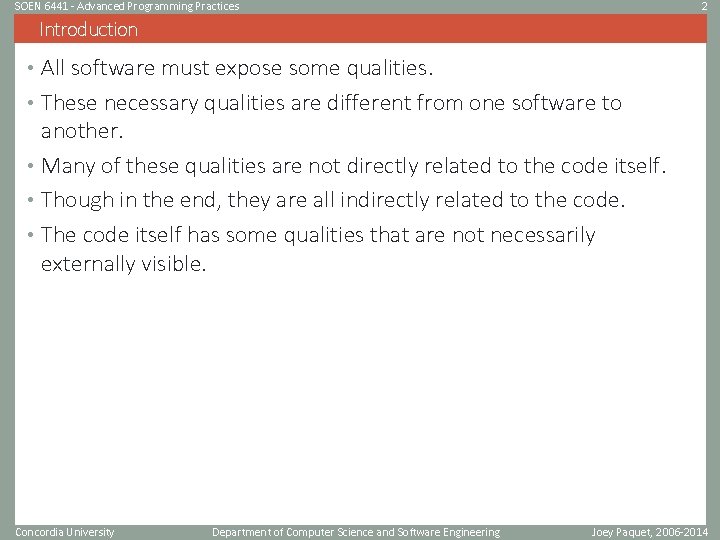 SOEN 6441 - Advanced Programming Practices

2

Introduction

• All software must expose some qualities.

• These necessary qualities are different from one software to another.

• Many of these qualities are not directly related to the code itself.

• Though in the end, they are all indirectly related to the code.

• The code itself has some qualities that are not necessarily externally visible.

Concordia University

Department of Computer Science and Software Engineering

Joey Paquet, 2006-2014